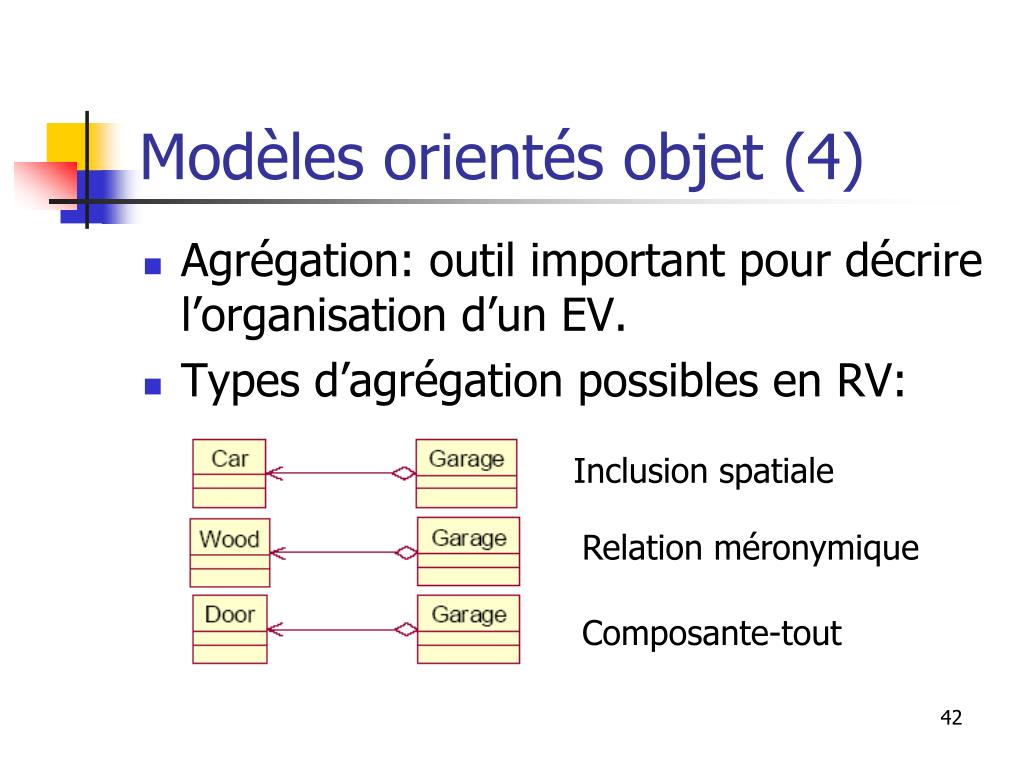 Modèles orientés objet (4)

Agrégation: outil important pour décrire l’organisation d’un EV.

Types d’agrégation possibles en RV:

Car

Garage

Inclusion spatiale

Wood

Garage

Relation méronymique

Door

Garage

Composante-tout

42